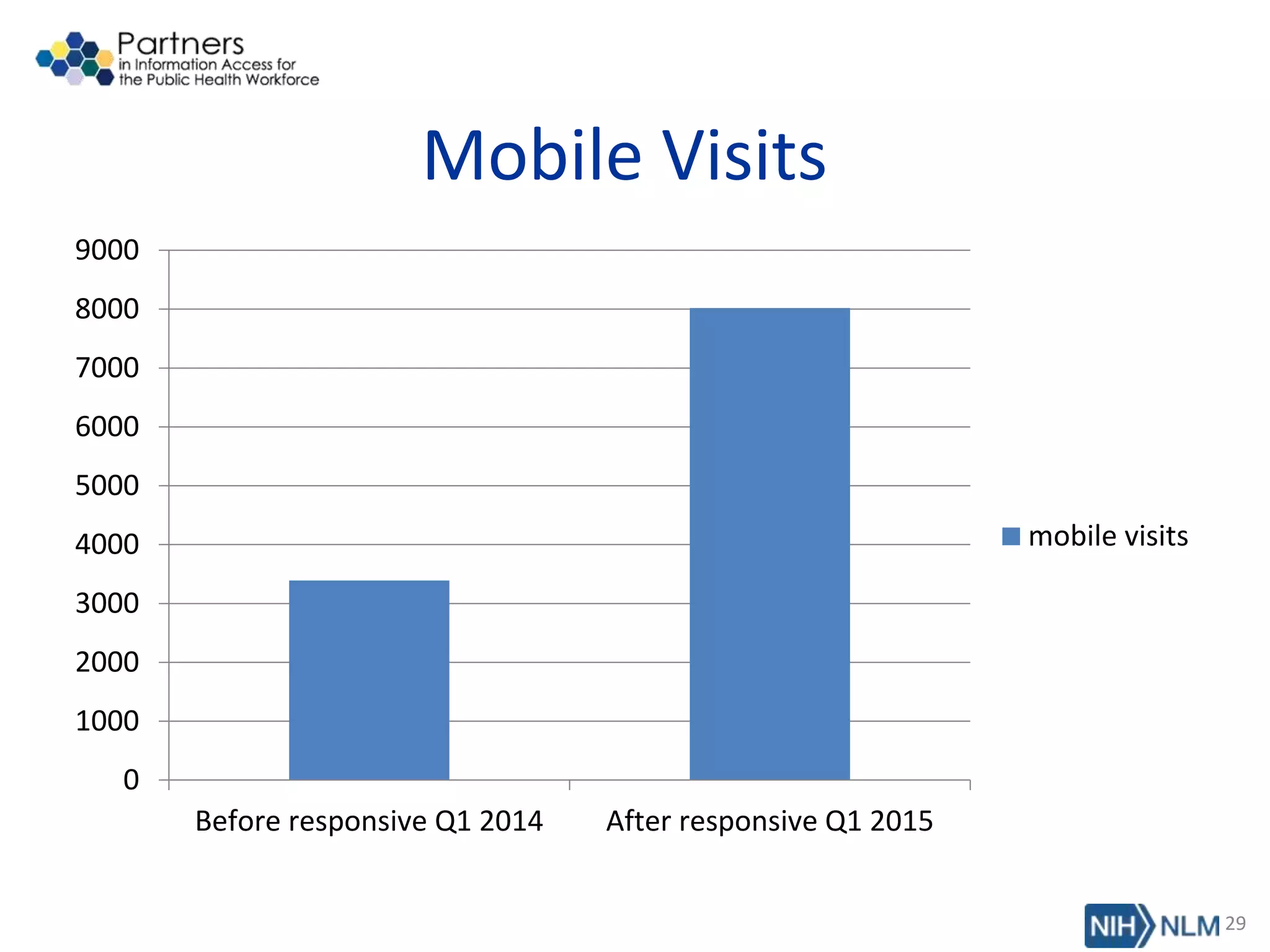 Partners
in Information Access for
the Public Health Workforce

Mobile Visits

9000
8000
7000
6000
5000
4000
3000
2000
1000
0

Before responsive Q1 2014
After responsive Q1 2015

mobile visits

NIH NLM 29